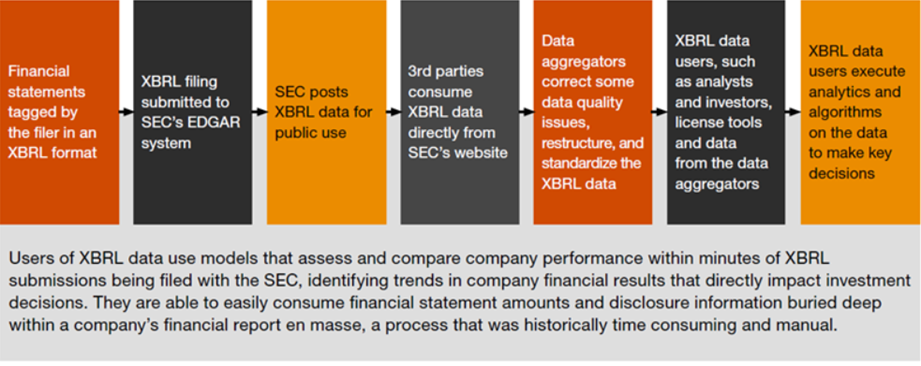 Financial statements tagged by the filer in an XBRL format

XBRL filing submitted to SEC's EDGAR system

SEC posts XBRL data for public use

3rd parties consume XBRL data directly from SEC's website

Data aggregators correct some data quality issues, restructure, and standardize the XBRL data

XBRL data users, such as analysts and investors, license tools and data from the data aggregators

XBRL data users execute analytics and algorithms on the data to make key decisions

Users of XBRL data use models that assess and compare company performance within minutes of XBRL submissions being filed with the SEC, identifying trends in company financial results that directly impact investment decisions. They are able to easily consume financial statement amounts and disclosure information buried deep within a company's financial report en masse, a process that was historically time consuming and manual.